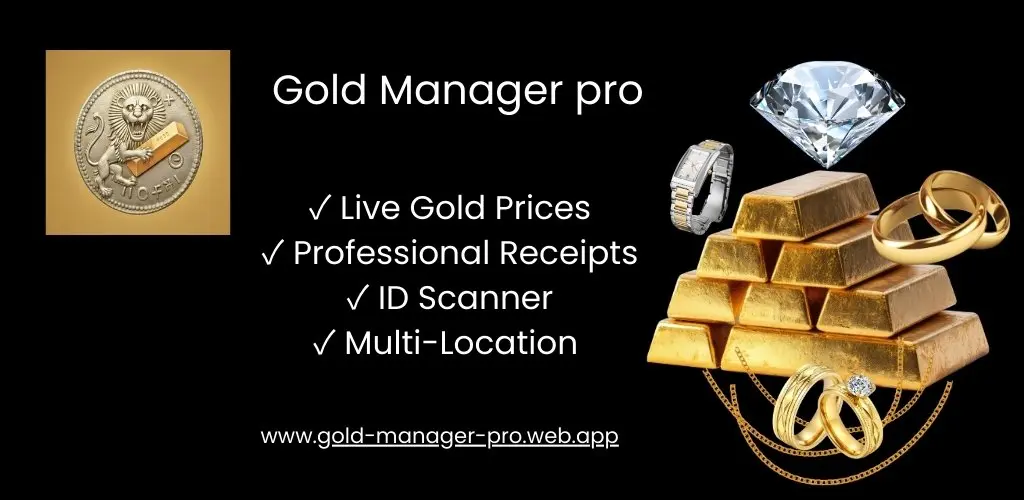 Gold Manager pro

✓ Live Gold Prices
✓ Professional Receipts
✓ ID Scanner
✓ Multi-Location

www.gold-manager-pro.web.app